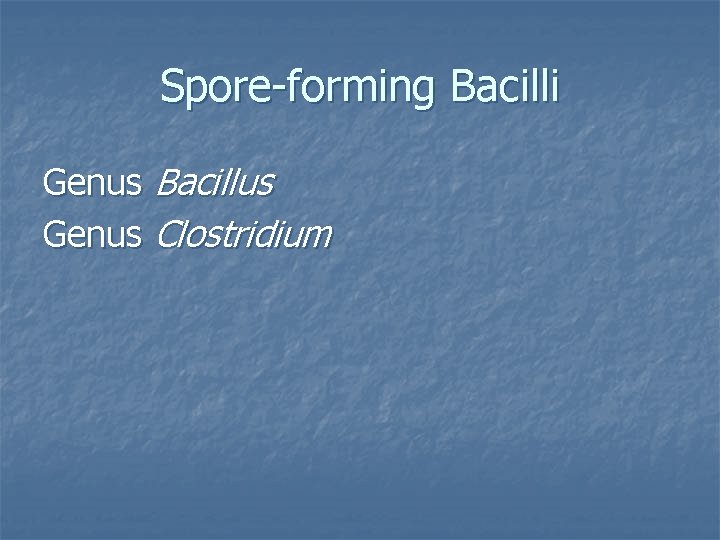 Spore-forming Bacilli

Genus Bacillus
Genus Clostridium